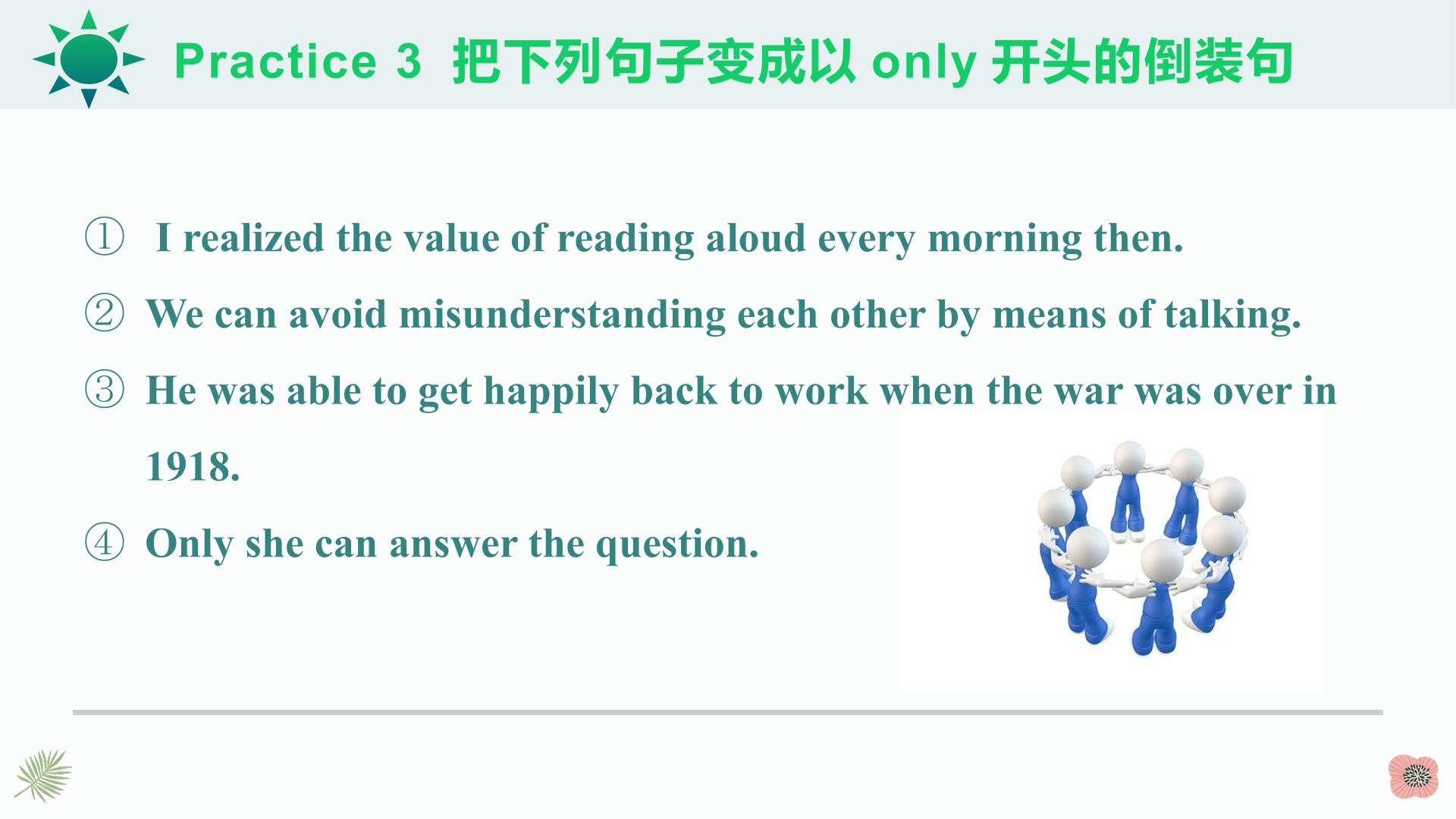 Practice 3 把下列句子变成以 only 开头的倒装句

① I realized the value of reading aloud every morning then.

② We can avoid misunderstanding each other by means of talking.

③ He was able to get happily back to work when the war was over in 1918.

④ Only she can answer the question.